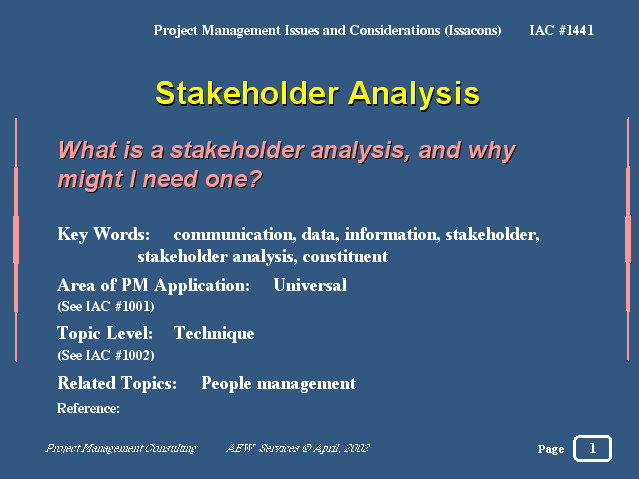 Project Management Issues and Considerations (Issacons) IAC #1441

Stakeholder Analysis

What is a stakeholder analysis, and why might I need one?

Key Words: communication, data, information, stakeholder, stakeholder analysis, constituent

Area of PM Application: Universal
(See IAC #1001)

Topic Level: Technique
(See IAC #1002)

Related Topics: People management

Reference:

Project Management Consulting AEW Services © April, 2002

Page 1